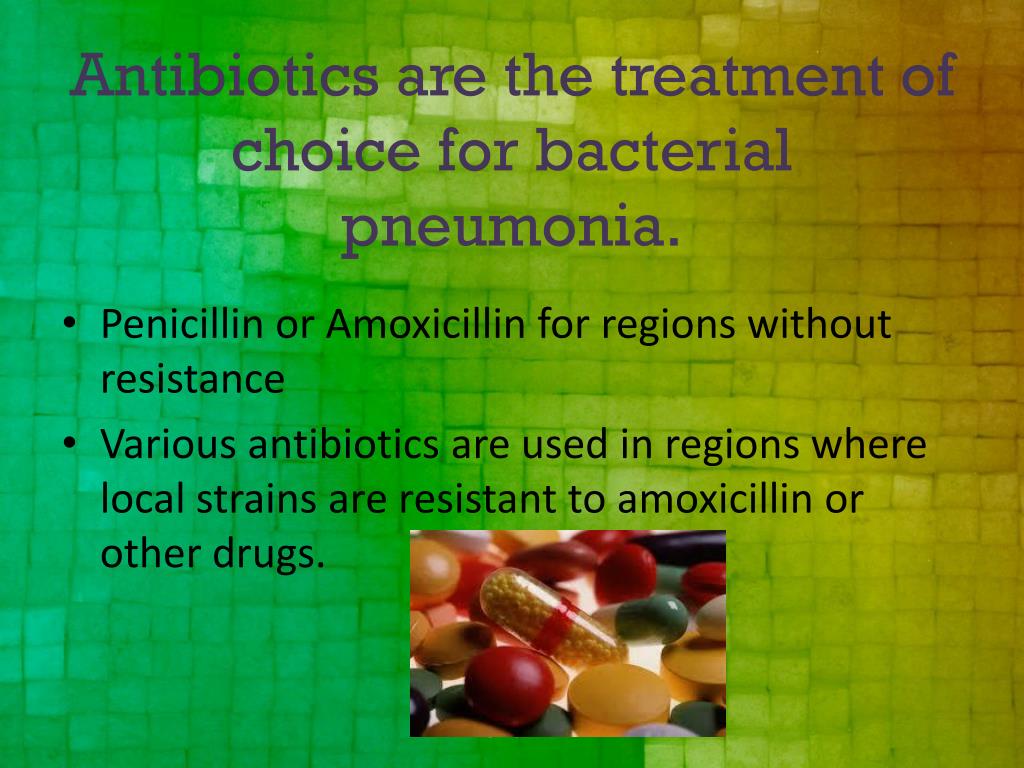 Antibiotics are the treatment of choice for bacterial pneumonia.

• Penicillin or Amoxicillin for regions without resistance
• Various antibiotics are used in regions where local strains are resistant to amoxicillin or other drugs.